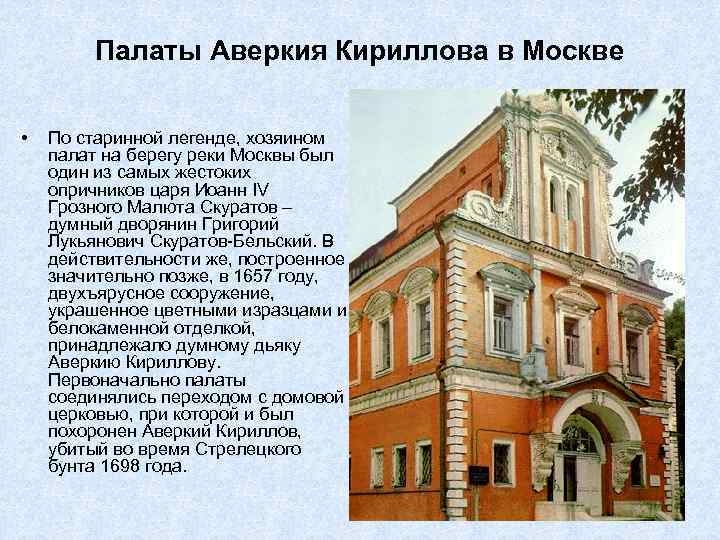 Палаты Аверкия Кириллова в Москве

• По старинной легенде, хозяином палат на берегу реки Москвы был один из самых жестоких опричников царя Иоанн IV Грозного Малюта Скуратов – думный дворянин Григорий Лукьянович Скуратов-Бельский. В действительности же, построенное значительно позже, в 1657 году, двухъярусное сооружение, украшенное цветными изразцами и белокаменной отделкой, принадлежало думному дьяку Аверкию Кириллову. Первоначально палаты соединялись переходом с домовой церковью, при которой и был похоронен Аверкий Кириллов, убитый во время Стрелецкого бунта 1698 года.